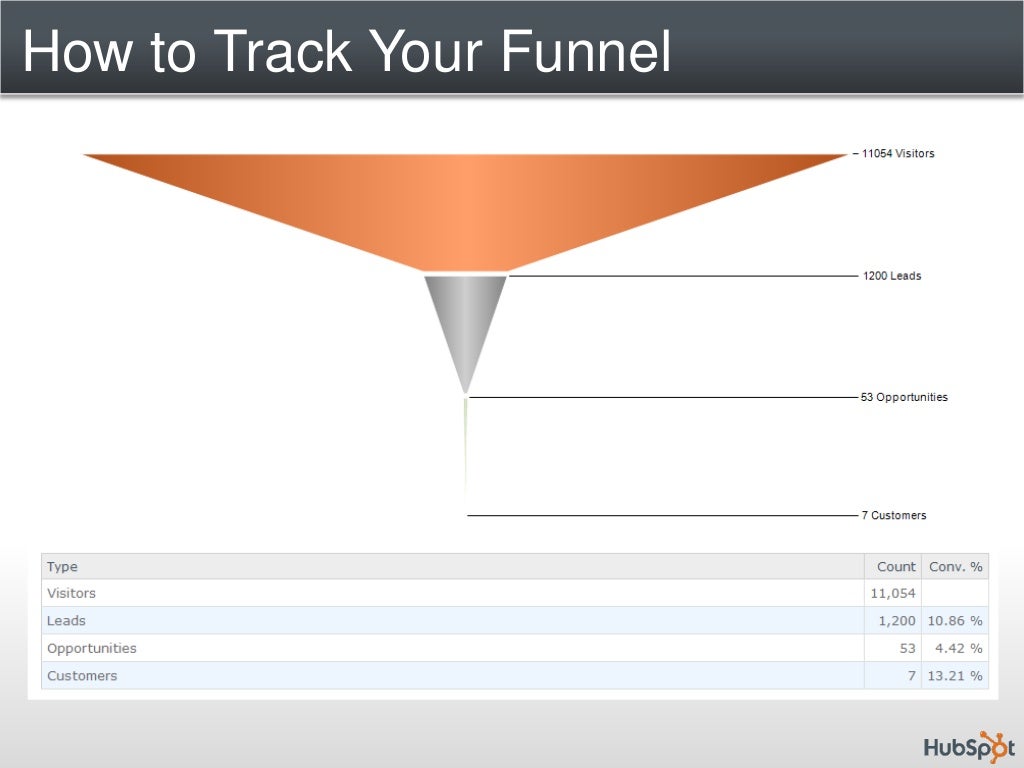 How to Track Your Funnel

11054 Visitors

1200 Leads

53 Opportunities

7 Customers

| Type | Count | Conv. % |
|---|---|---|
| Visitors | 11,054 | |
| Leads | 1,200 | 10.86 % |
| Opportunities | 53 | 4.42 % |
| Customers | 7 | 13.21 % |

HubSpot